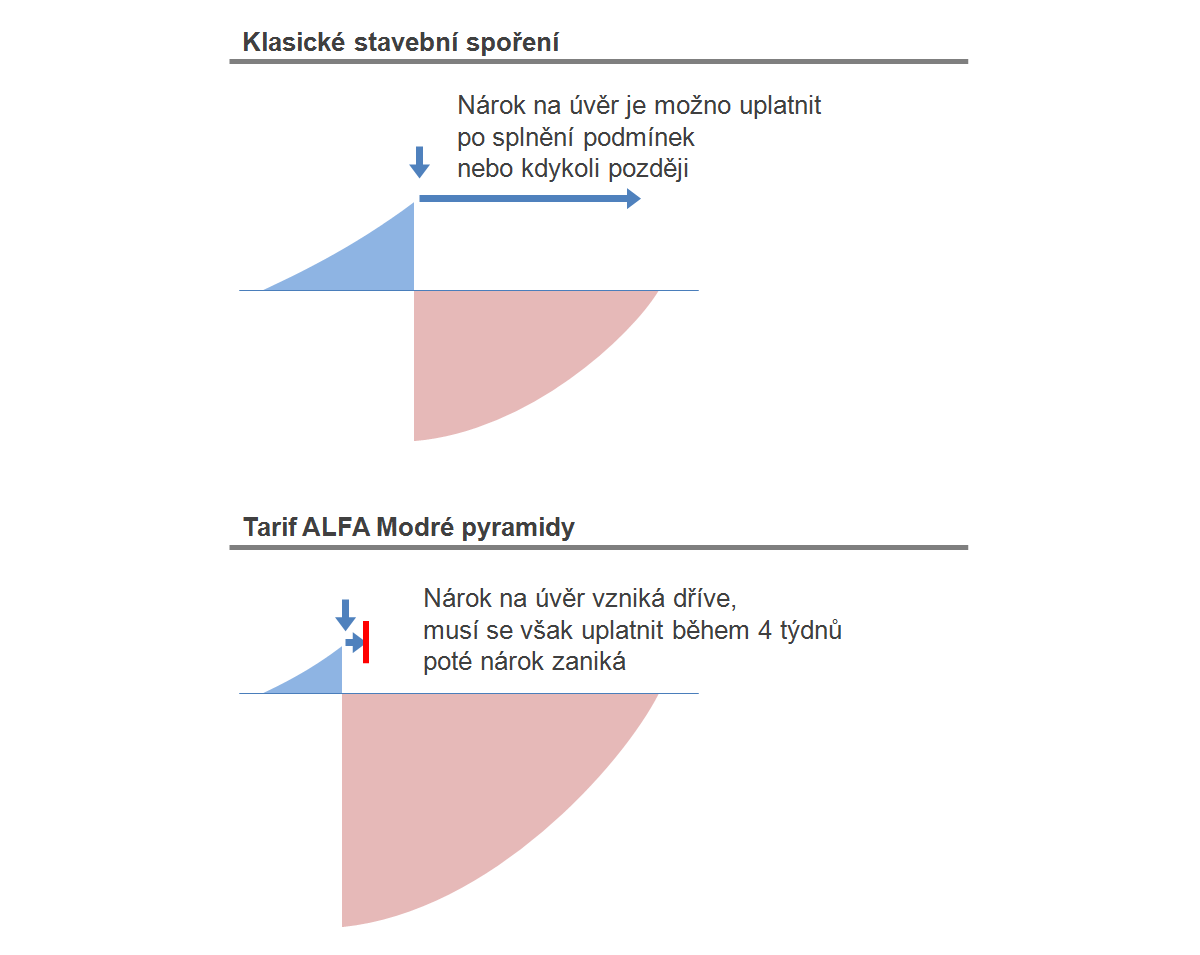 Klasické stavební spoření

Nárok na úvěr je možno uplatnit po splnění podmínek nebo kdykoli později

Tarif ALFA Modré pyramidy

Nárok na úvěr vzniká dříve, musí se však uplatnit během 4 týdnů poté nárok zaniká